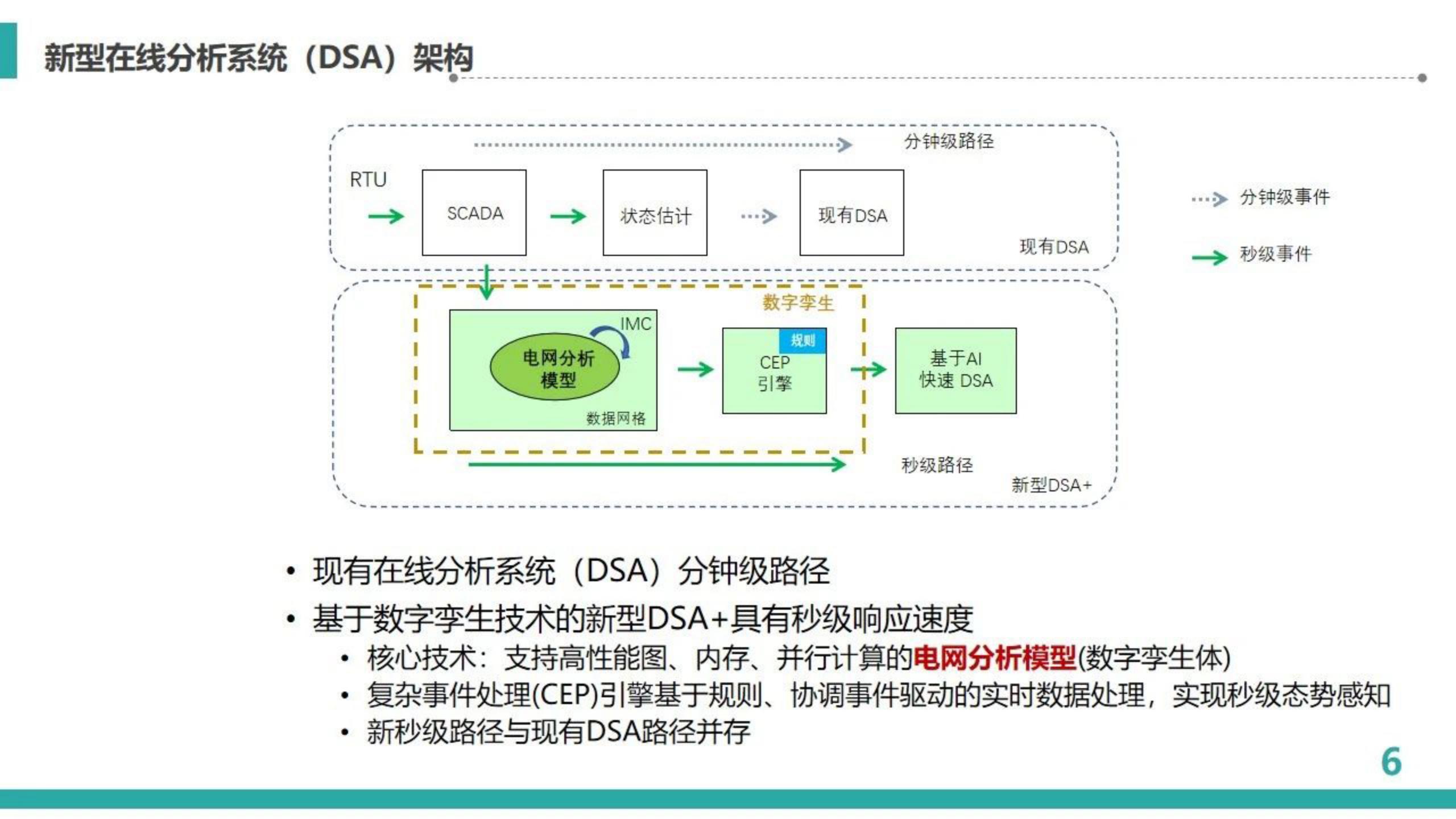 新型在线分析系统（DSA）架构

分钟级路径

RTU

SCADA

状态估计

现有DSA

现有DSA

分钟级事件

秒级事件

数字孪生

IMC

电网分析模型

数据网格

规则

CEP 引擎

基于AI 快速 DSA

秒级路径

新型DSA+

• 现有在线分析系统（DSA）分钟级路径
• 基于数字孪生技术的新型DSA+具有秒级响应速度
  • 核心技术：支持高性能图、内存、并行计算的电网分析模型(数字孪生体)
  • 复杂事件处理(CEP)引擎基于规则、协调事件驱动的实时数据处理，实现秒级态势感知
  • 新秒级路径与现有DSA路径并存

6